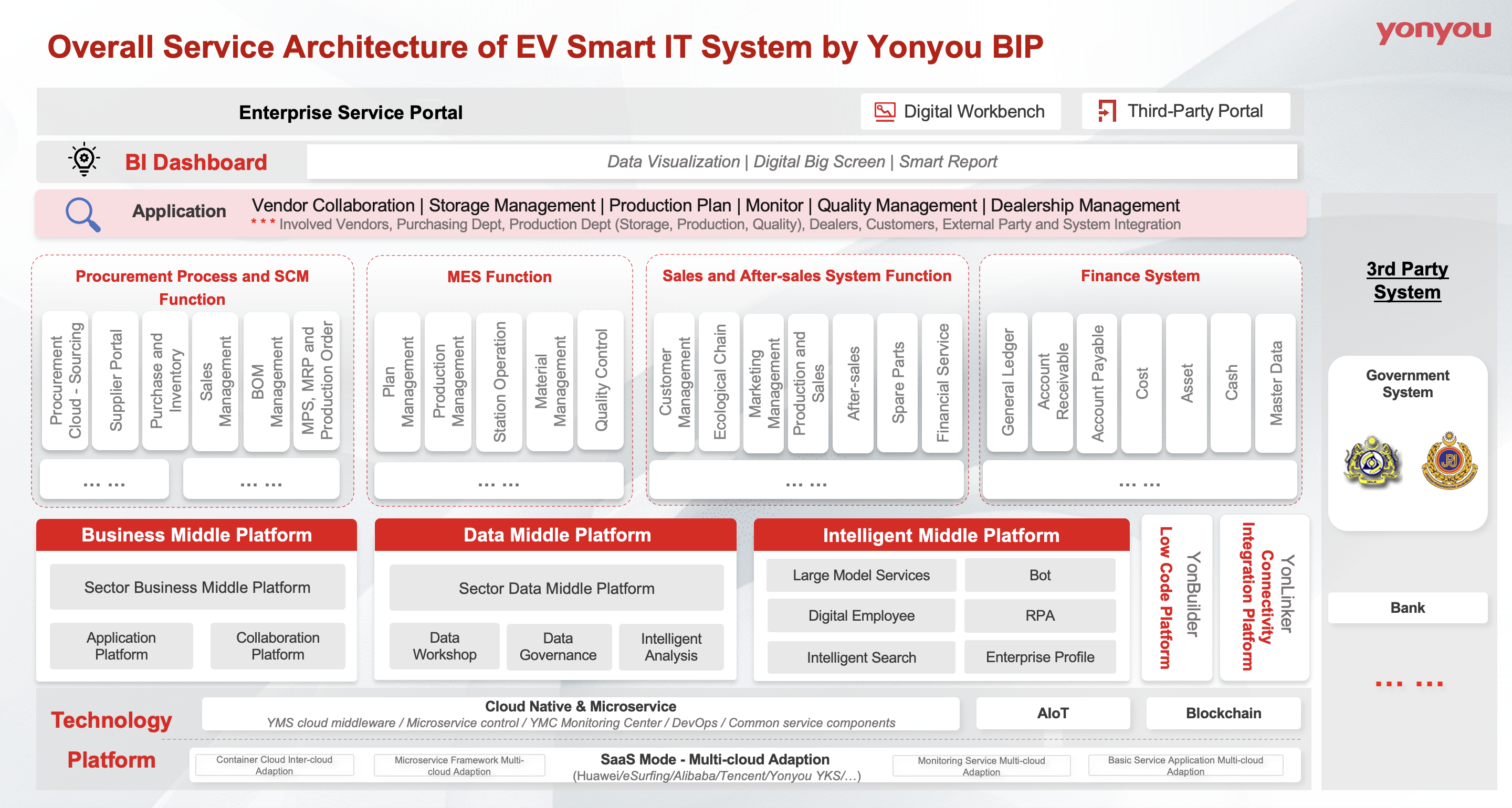 Overall Service Architecture of EV Smart IT System by Yonyou BIP

yonyou

Enterprise Service Portal

Digital Workbench

Third-Party Portal

BI Dashboard

Data Visualization | Digital Big Screen | Smart Report

Application

Vendor Collaboration | Storage Management | Production Plan | Monitor | Quality Management | Dealership Management

* * * Involved Vendors, Purchasing Dept, Production Dept (Storage, Production, Quality), Dealers, Customers, External Party and System Integration

Procurement Process and SCM Function

Procurement Cloud - Sourcing

Supplier Portal

Purchase and Inventory

Sales Management

BOM Management

MPS, MRP and Production Order

... ...

... ...

MES Function

Plan Management

Production Management

Station Operation

Material Management

Quality Control

... ...

Sales and After-sales System Function

Customer Management

Ecological Chain

Marketing Management

Production and Sales

After-sales

Spare Parts

Financial Service

... ...

Finance System

General Ledger

Account Receivable

Account Payable

Cost

Asset

Cash

Master Data

... ...

3rd Party System

Government System

Bank

... ...

Business Middle Platform

Sector Business Middle Platform

Application Platform

Collaboration Platform

Data Middle Platform

Sector Data Middle Platform

Data Workshop

Data Governance

Intelligent Analysis

Intelligent Middle Platform

Large Model Services

Bot

Digital Employee

RPA

Intelligent Search

Enterprise Profile

YonBuilder
Low Code Platform

YonLinker
Connectivity Integration Platform

Technology Platform

Cloud Native & Microservice

YMS cloud middleware / Microservice control / YMC Monitoring Center / DevOps / Common service components

AIoT

Blockchain

Container Cloud Inter-cloud Adaption

Microservice Framework Multi-cloud Adaption

SaaS Mode - Multi-cloud Adaption
(Huawei/eSurfing/Alibaba/Tencent/Yonyou YKS/...)

Monitoring Service Multi-cloud Adaption

Basic Service Application Multi-cloud Adaption